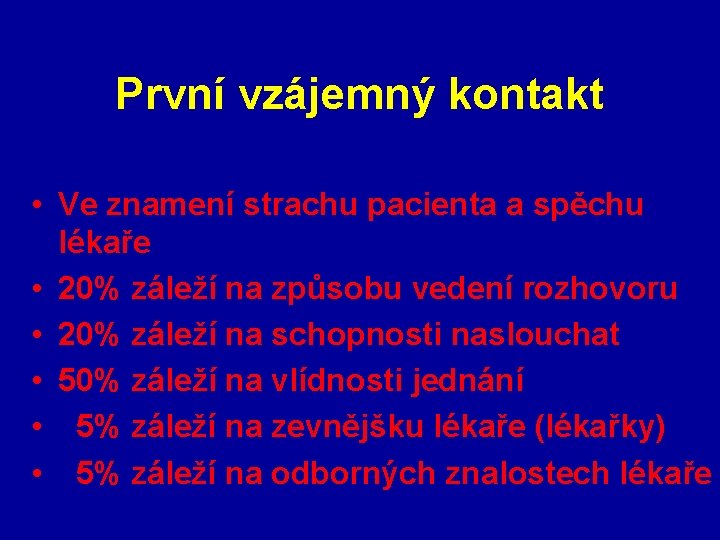 První vzájemný kontakt

• Ve znamení strachu pacienta a spěchu lékaře
• 20% záleží na způsobu vedení rozhovoru
• 20% záleží na schopnosti naslouchat
• 50% záleží na vlídnosti jednání
• 5% záleží na zevnějšku lékaře (lékařky)
• 5% záleží na odborných znalostech lékaře